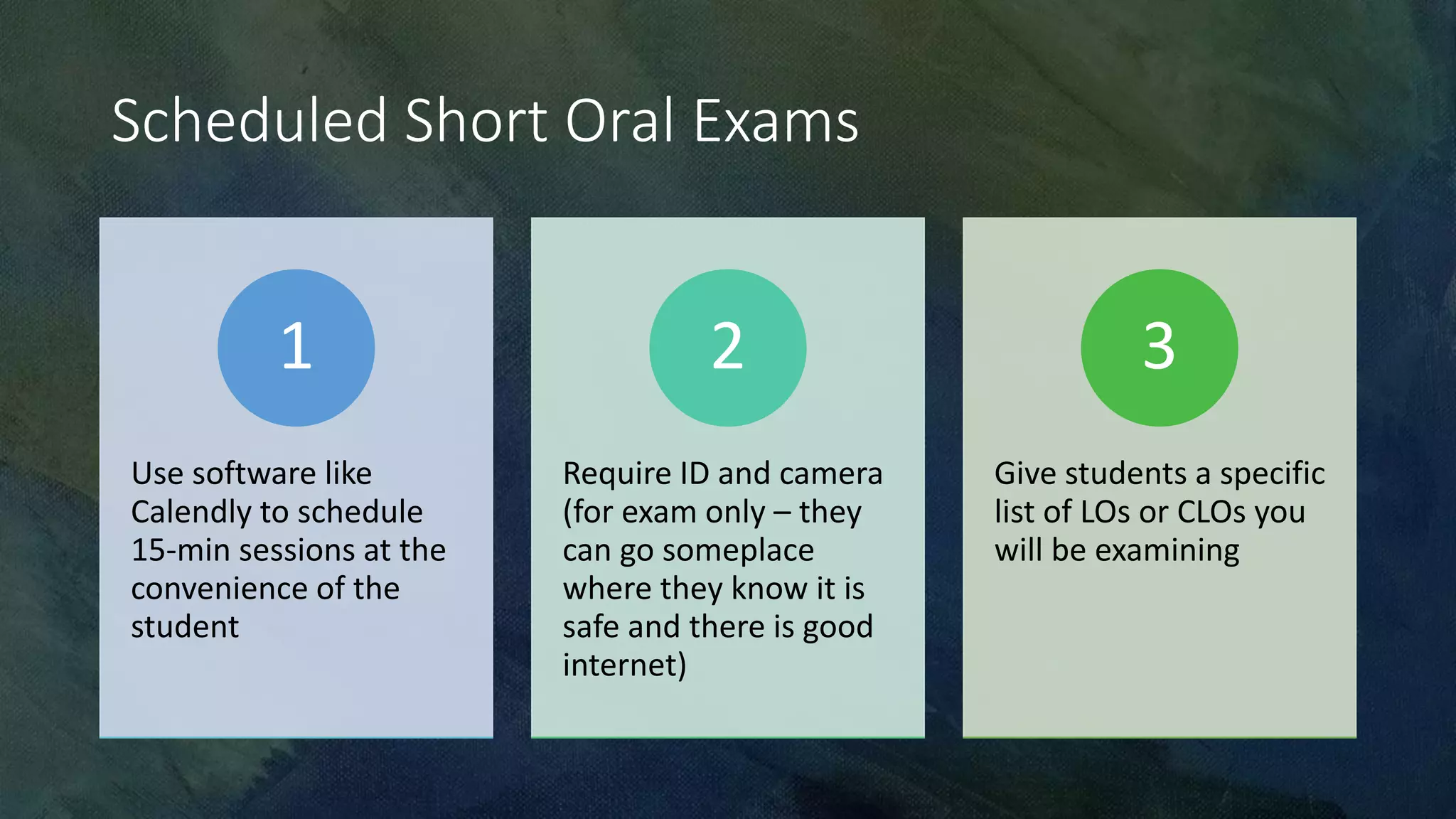 Scheduled Short Oral Exams

1

Use software like Calendly to schedule 15-min sessions at the convenience of the student

2

Require ID and camera (for exam only – they can go someplace where they know it is safe and there is good internet)

3

Give students a specific list of LOs or CLOs you will be examining